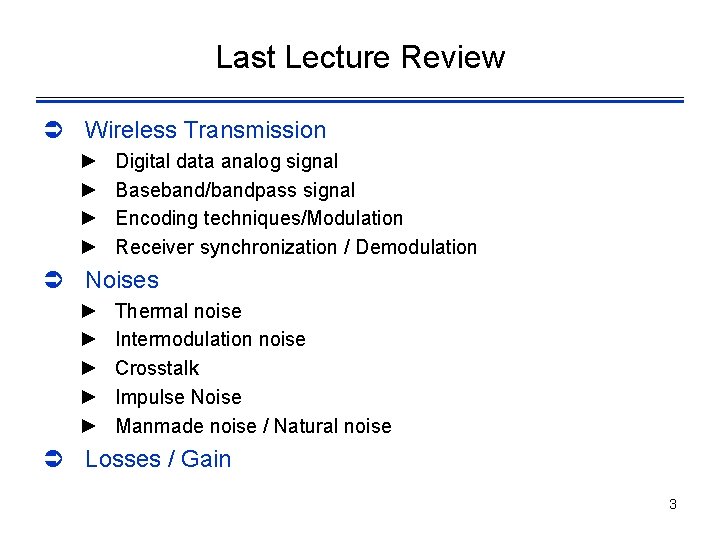 Last Lecture Review

➲ Wireless Transmission
► Digital data analog signal
► Baseband/bandpass signal
► Encoding techniques/Modulation
► Receiver synchronization / Demodulation

➲ Noises
► Thermal noise
► Intermodulation noise
► Crosstalk
► Impulse Noise
► Manmade noise / Natural noise

➲ Losses / Gain

3